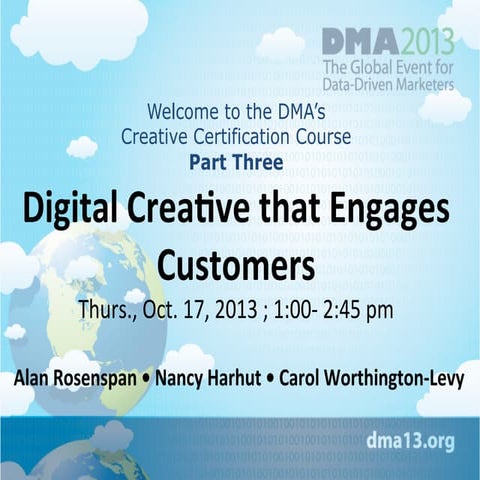 DMA2013
The Global Event for Data-Driven Marketers

Welcome to the DMA's Creative Certification Course
Part Three

Digital Creative that Engages Customers

Thurs., Oct. 17, 2013 ; 1:00- 2:45 pm

Alan Rosenspan • Nancy Harhut • Carol Worthington-Levy

dma13.org